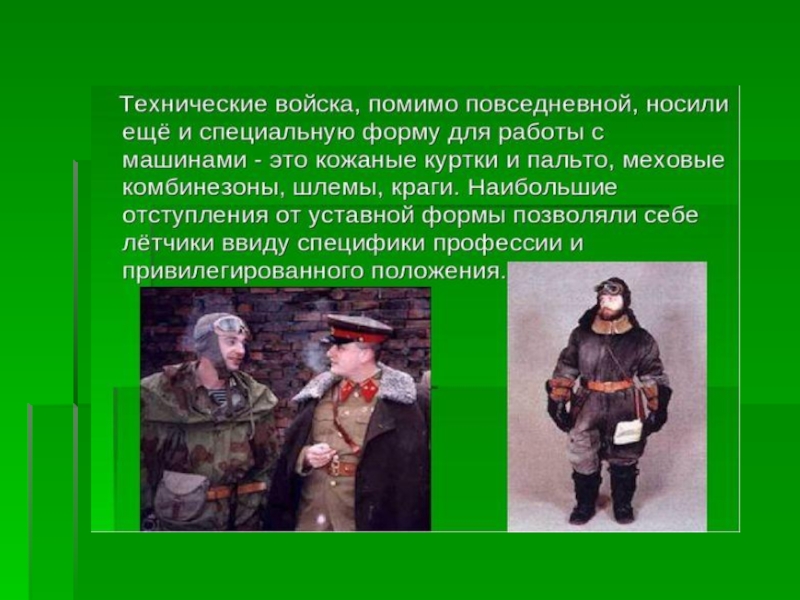 Технические войска, помимо повседневной, носили ещё и специальную форму для работы с машинами - это кожаные куртки и пальто, меховые комбинезоны, шлемы, краги. Наибольшие отступления от уставной формы позволяли себе лётчики ввиду специфики профессии и привилегированного положения.